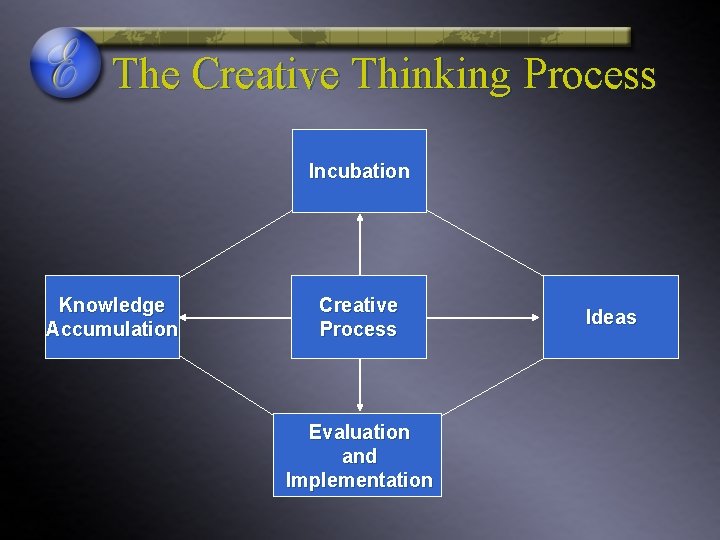 E

The Creative Thinking Process

Incubation

Knowledge Accumulation

Creative Process

Ideas

Evaluation and Implementation